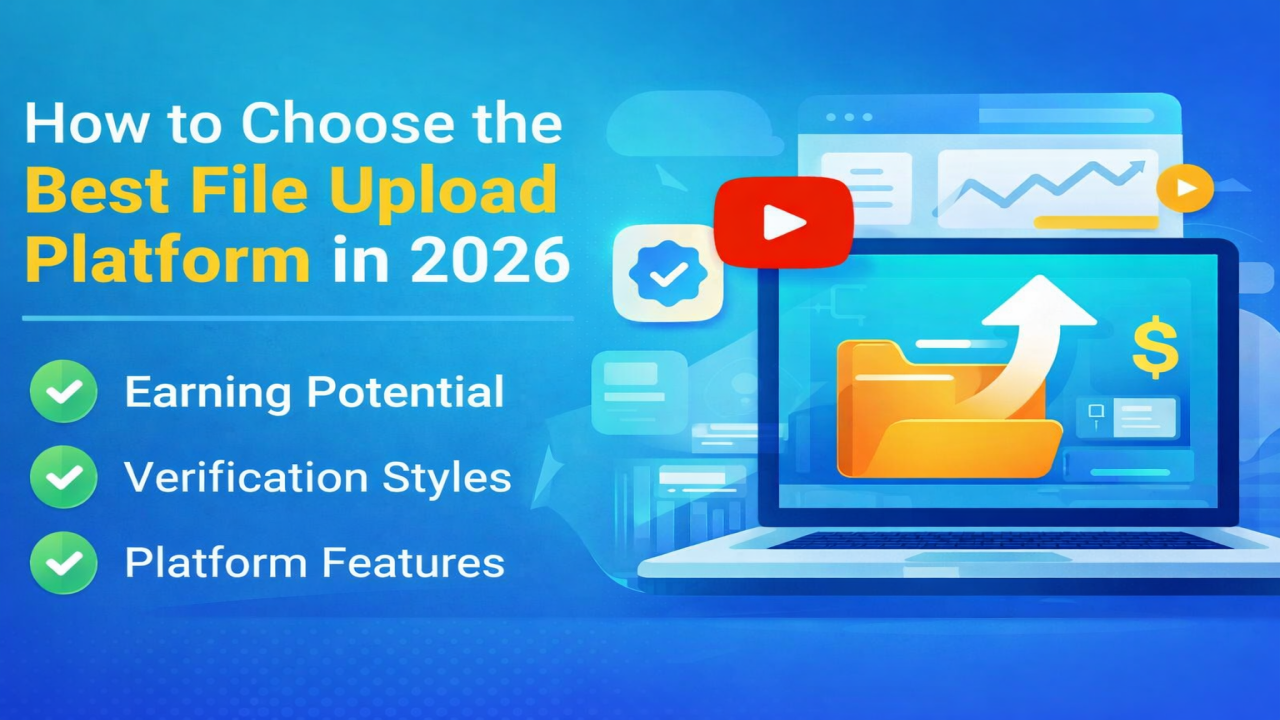 How to Choose the Best File Upload Platform in 2026

Earning Potential

Verification Styles

Platform Features

$